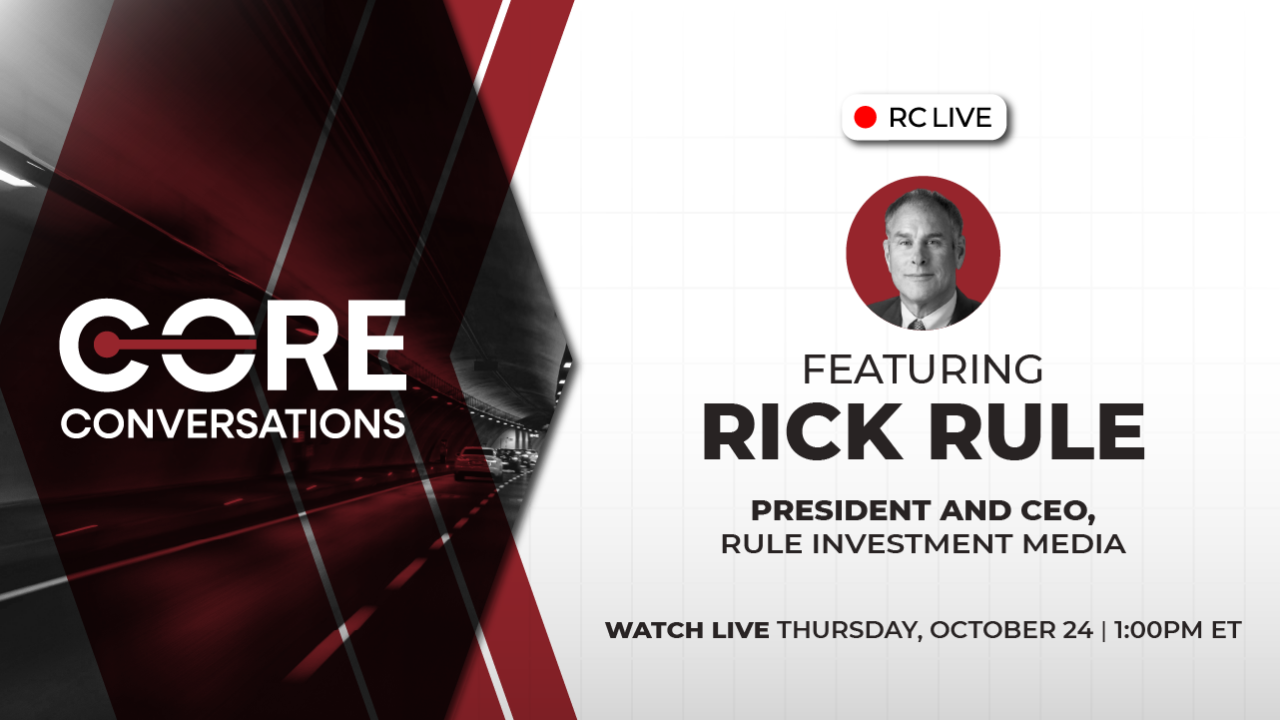 CORE
CONVERSATIONS

RC LIVE

FEATURING
RICK RULE

PRESIDENT AND CEO,
RULE INVESTMENT MEDIA

WATCH LIVE THURSDAY, OCTOBER 24 | 1:00PM ET